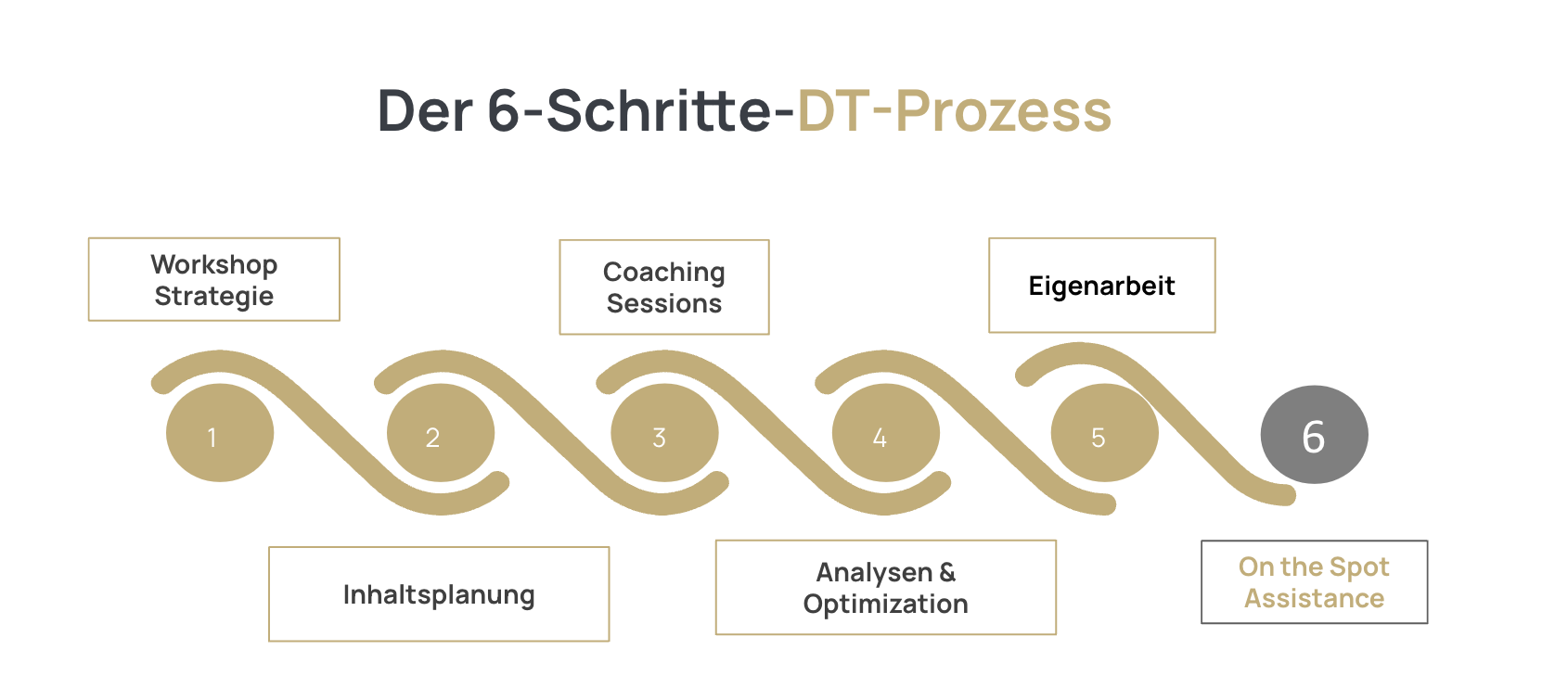 Der 6-Schritte-DT-Prozess

Workshop Strategie

Coaching Sessions

Eigenarbeit

1

2

3

4

5

6

Inhaltsplanung

Analysen & Optimization

On the Spot Assistance